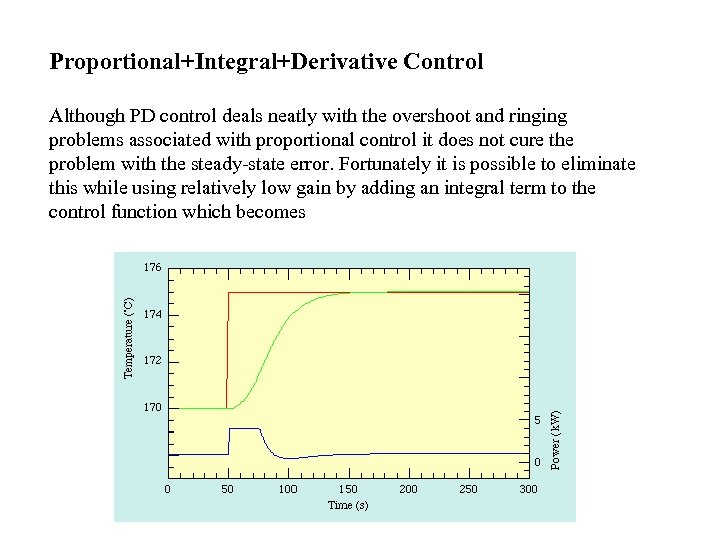 Proportional+Integral+Derivative Control

Although PD control deals neatly with the overshoot and ringing problems associated with proportional control it does not cure the problem with the steady-state error. Fortunately it is possible to eliminate this while using relatively low gain by adding an integral term to the control function which becomes

176
174
172
170
Temperature (°C)
5
0
Power (kW)
0
50
100
150
200
250
300
Time (s)